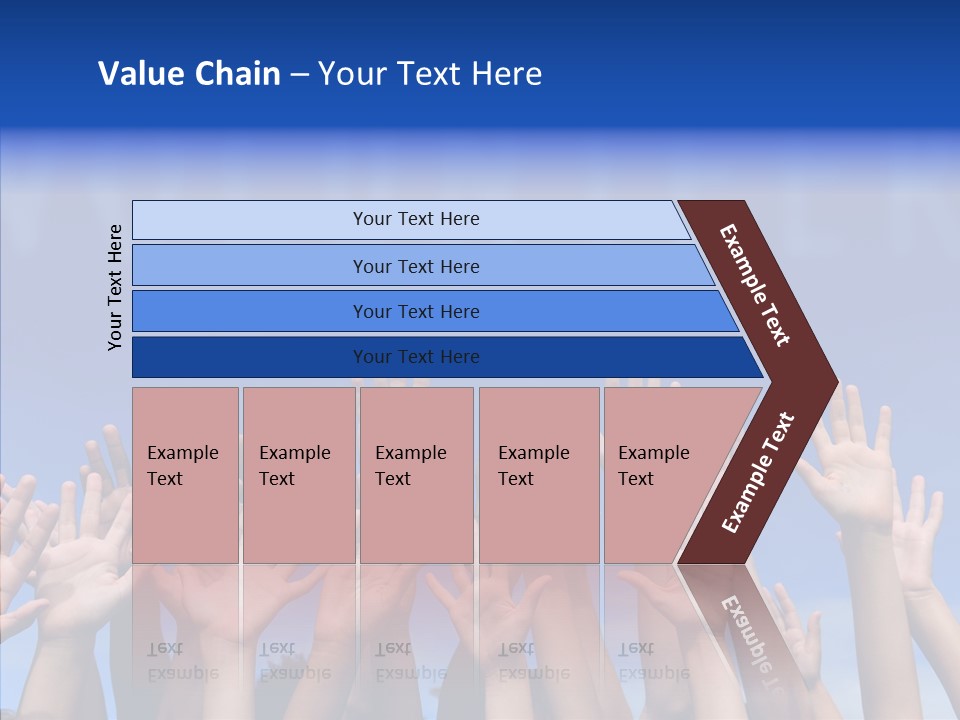 Value Chain – Your Text Here

Your Text Here

Your Text Here

Your Text Here

Your Text Here

Your Text Here

Example Text

Example Text

Example Text

Example Text

Example Text

Example Text

Example Text